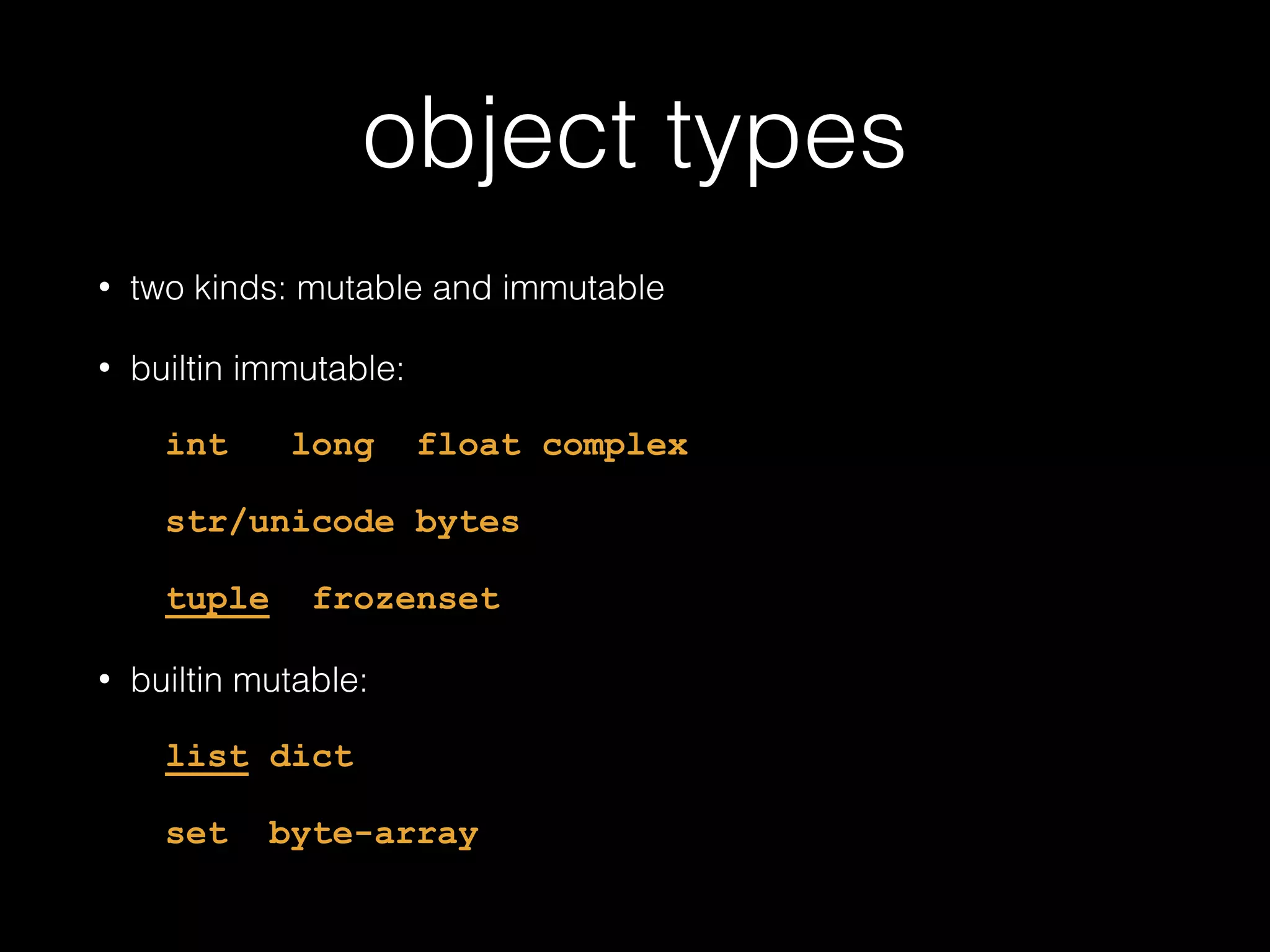 object types

• two kinds: mutable and immutable

• builtin immutable:

int long float complex

str/unicode bytes

tuple frozenset

• builtin mutable:

list dict

set byte-array